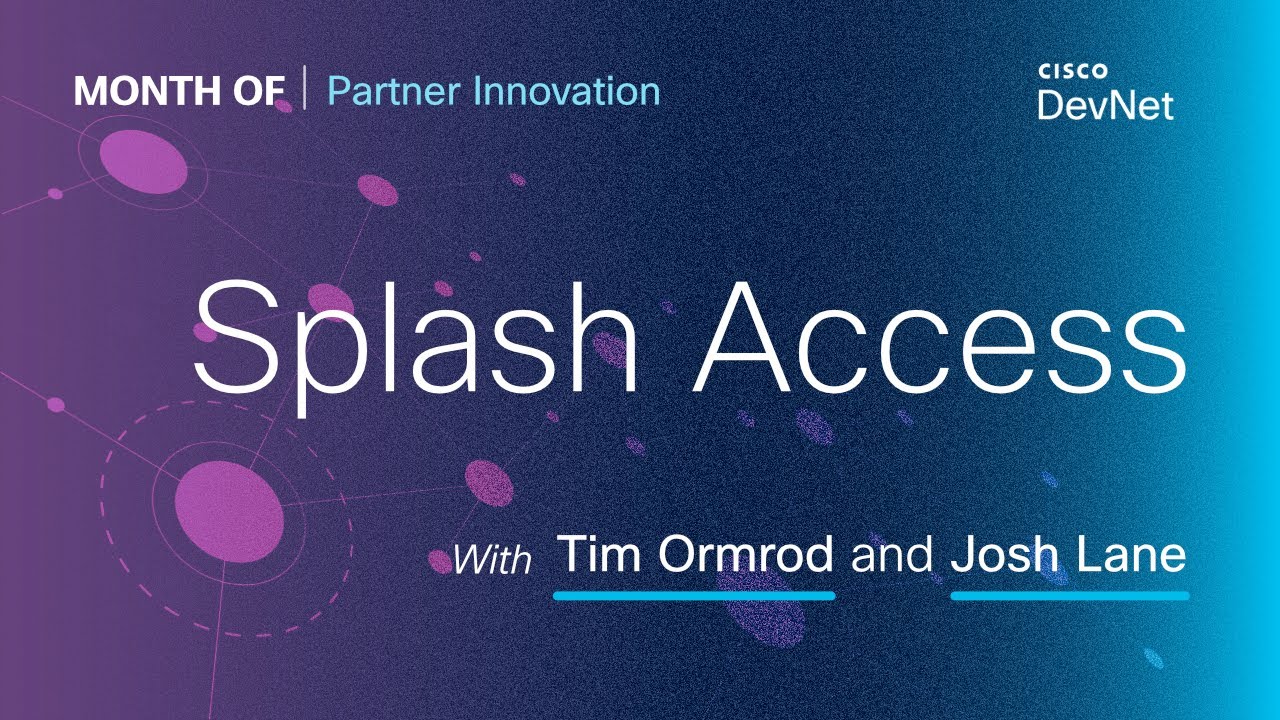 MONTH OF | Partner Innovation

CISCO
DevNet

Splash Access

With Tim Ormrod and Josh Lane